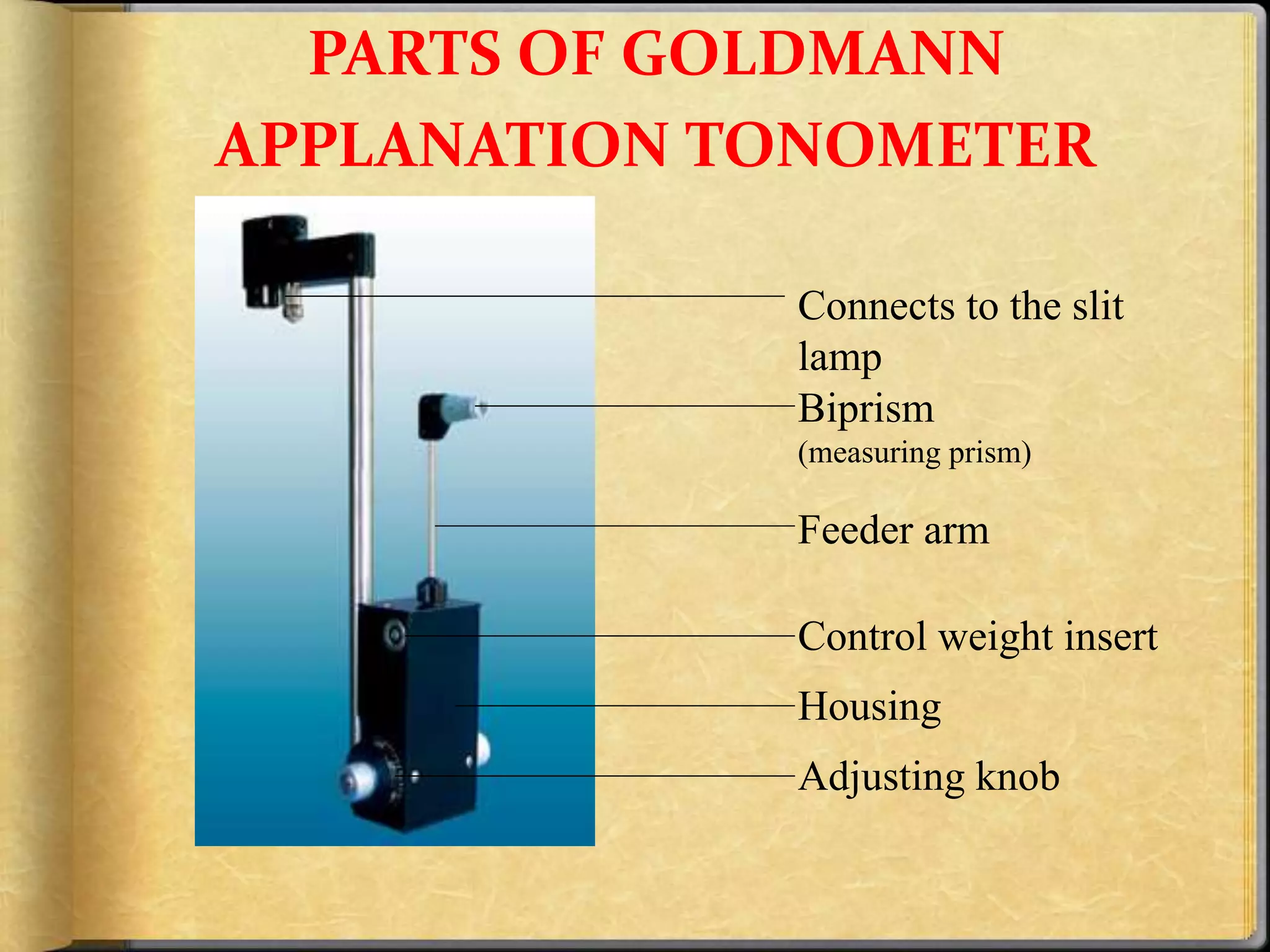 PARTS OF GOLDMANN APPLANATION TONOMETER

Connects to the slit lamp

Biprism
(measuring prism)

Feeder arm

Control weight insert

Housing

Adjusting knob